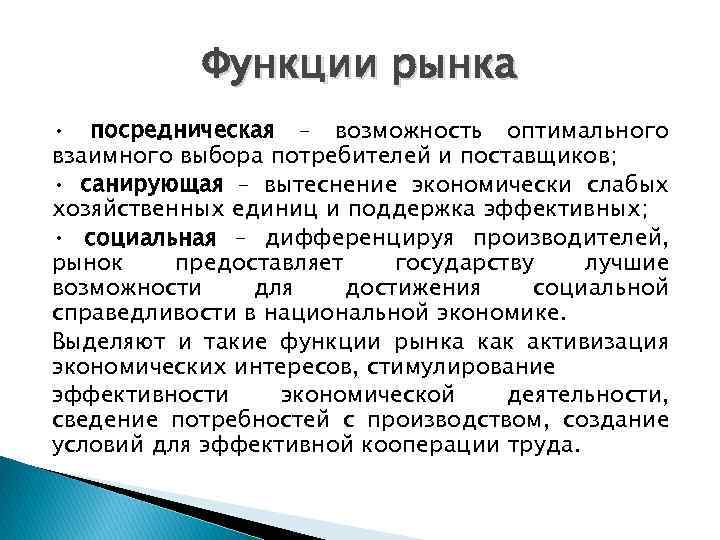 Функции рынка

• посредническая – возможность оптимального взаимного выбора потребителей и поставщиков;

• санирующая – вытеснение экономически слабых хозяйственных единиц и поддержка эффективных;

• социальная – дифференцируя производителей, рынок предоставляет государству лучшие возможности для достижения социальной справедливости в национальной экономике.

Выделяют и такие функции рынка как активизация экономических интересов, стимулирование эффективности экономической деятельности, сведение потребностей с производством, создание условий для эффективной кооперации труда.